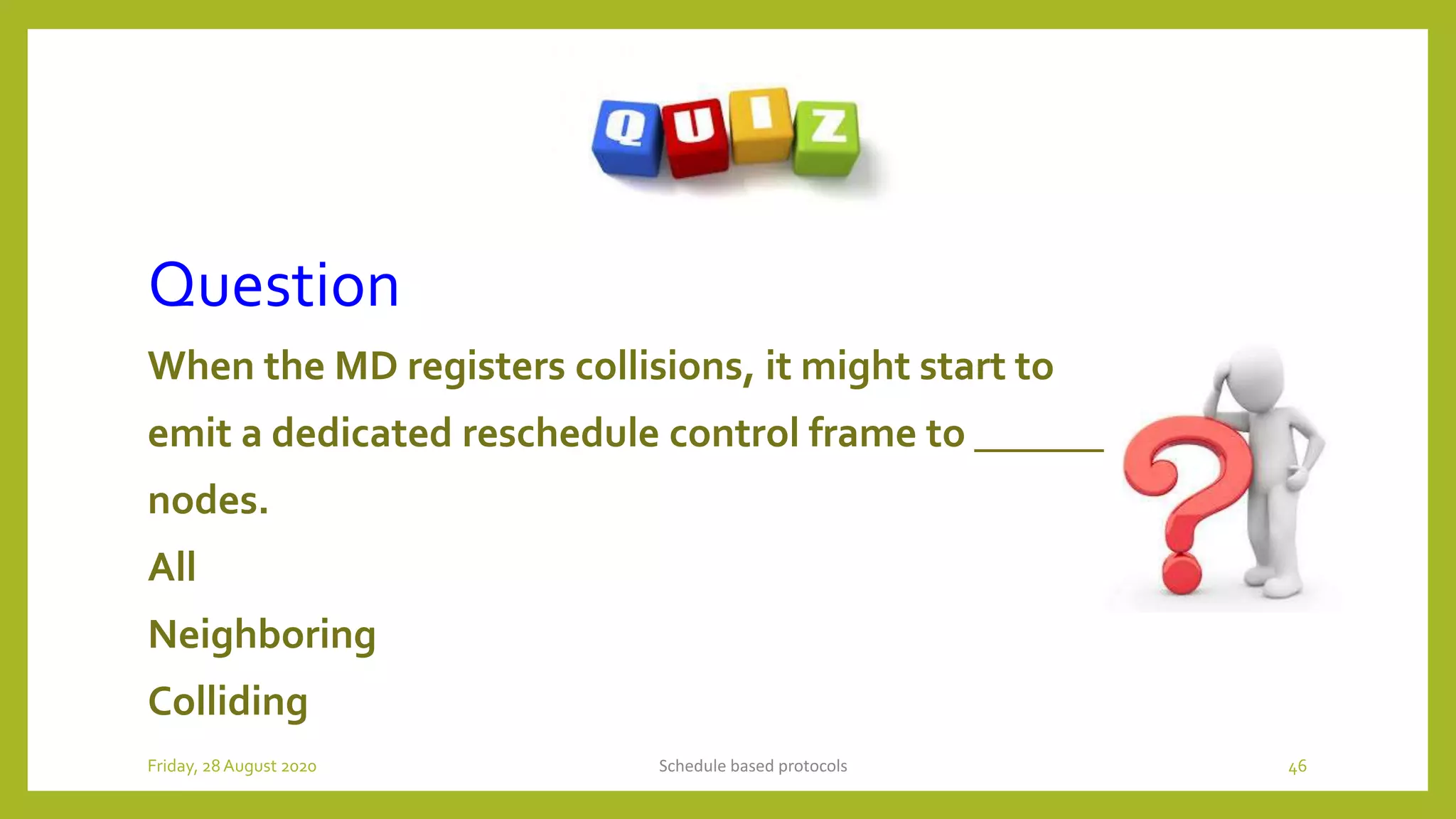 QUIZ

Question

When the MD registers collisions, it might start to emit a dedicated reschedule control frame to _______ nodes.

All

Neighboring

Colliding

Friday, 28 August 2020

Schedule based protocols

46